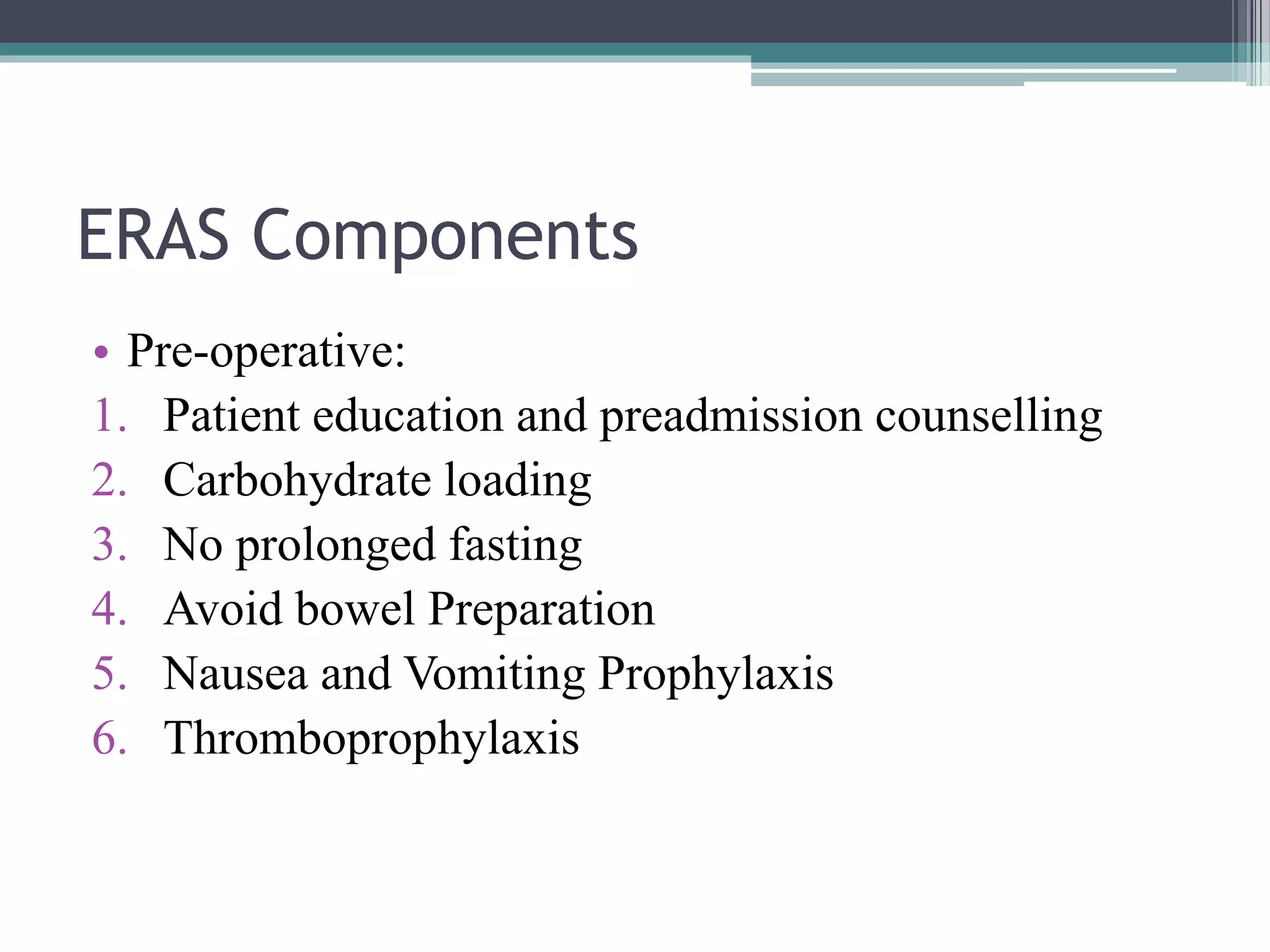 ERAS Components

• Pre-operative:
1. Patient education and preadmission counselling
2. Carbohydrate loading
3. No prolonged fasting
4. Avoid bowel Preparation
5. Nausea and Vomiting Prophylaxis
6. Thromboprophylaxis